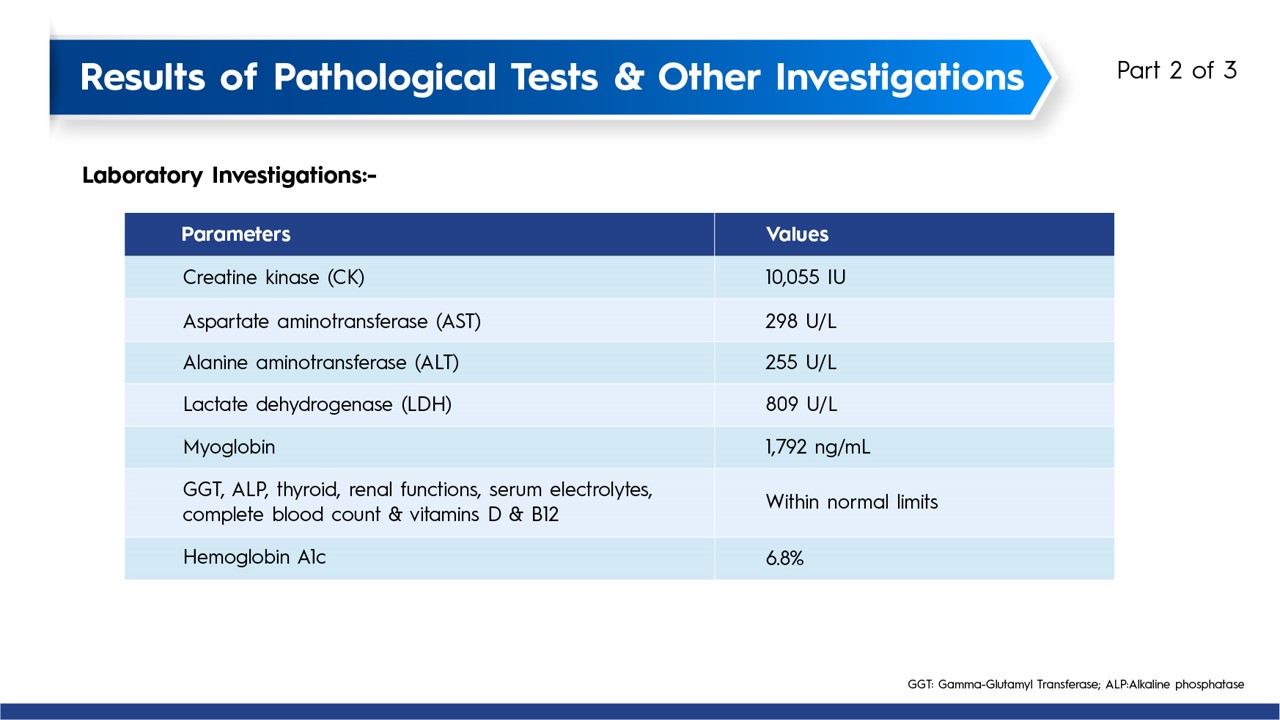 Results of Pathological Tests & Other Investigations

Part 2 of 3

Laboratory Investigations:-

| Parameters | Values |
|---|---|
| Creatine kinase (CK) | 10,055 IU |
| Aspartate aminotransferase (AST) | 298 U/L |
| Alanine aminotransferase (ALT) | 255 U/L |
| Lactate dehydrogenase (LDH) | 809 U/L |
| Myoglobin | 1,792 ng/mL |
| GGT, ALP, thyroid, renal functions, serum electrolytes, complete blood count & vitamins D & B12 | Within normal limits |
| Hemoglobin A1c | 6.8% |

GGT: Gamma-Glutamyl Transferase; ALP:Alkaline phosphatase